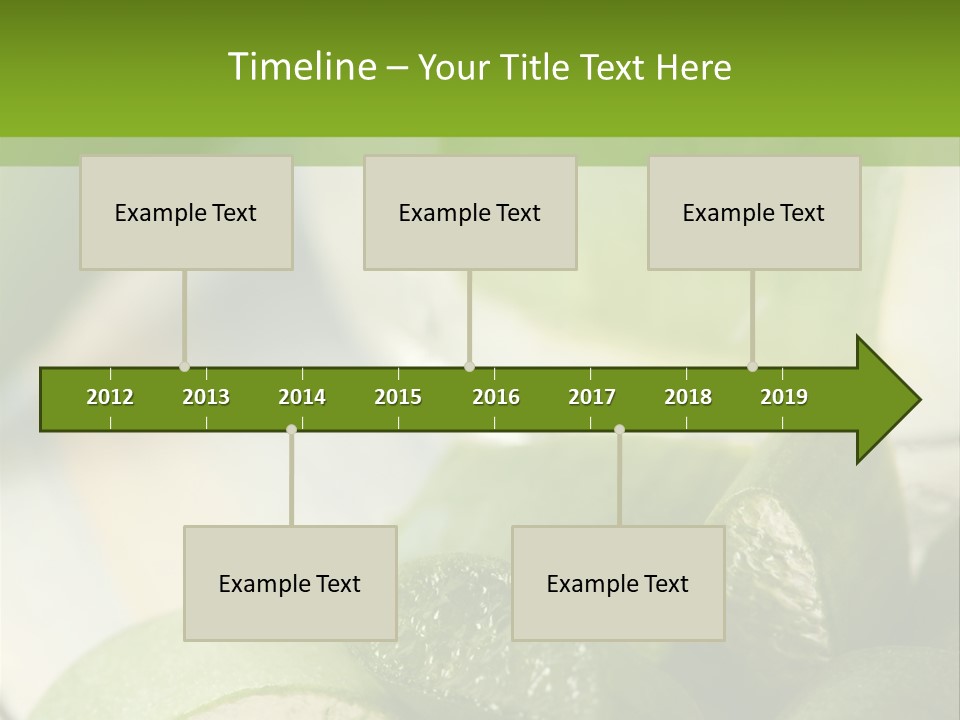 Timeline – Your Title Text Here

Example Text

Example Text

Example Text

2012 2013 2014 2015 2016 2017 2018 2019

Example Text

Example Text